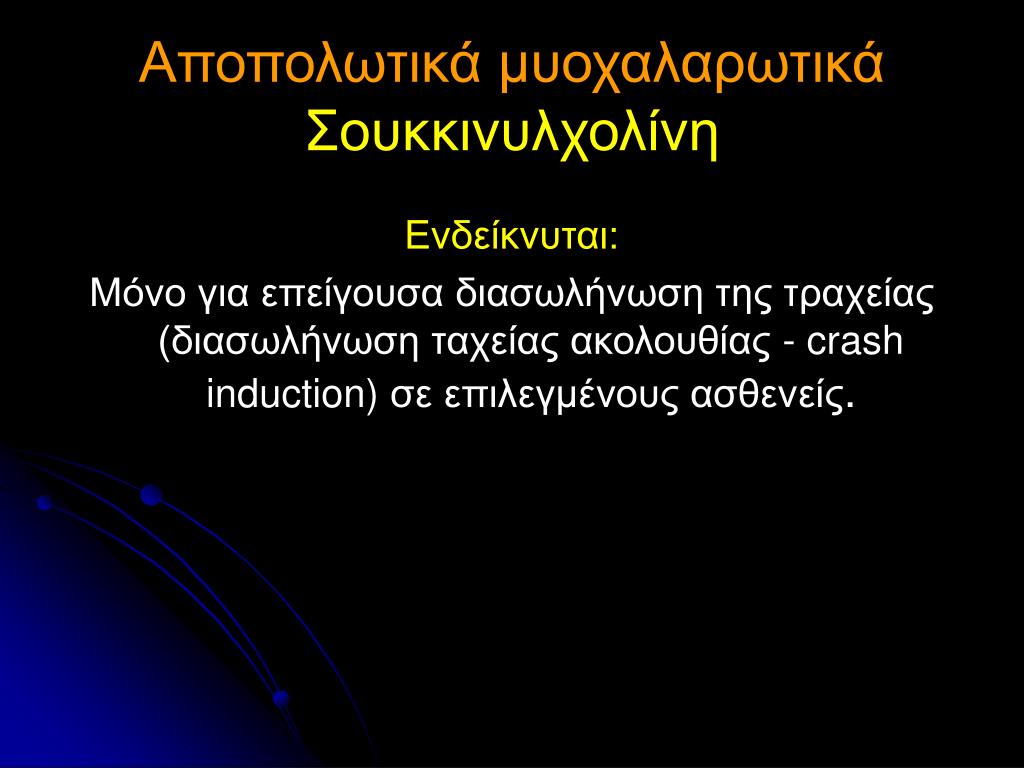 Αποπολωτικά μυοχαλαρωτικά
Σουκκινυλχολίνη

Ενδείκνυται:
Μόνο για επείγουσα διασωλήνωση της τραχείας (διασωλήνωση ταχείας ακολουθίας - crash induction) σε επιλεγμένους ασθενείς.